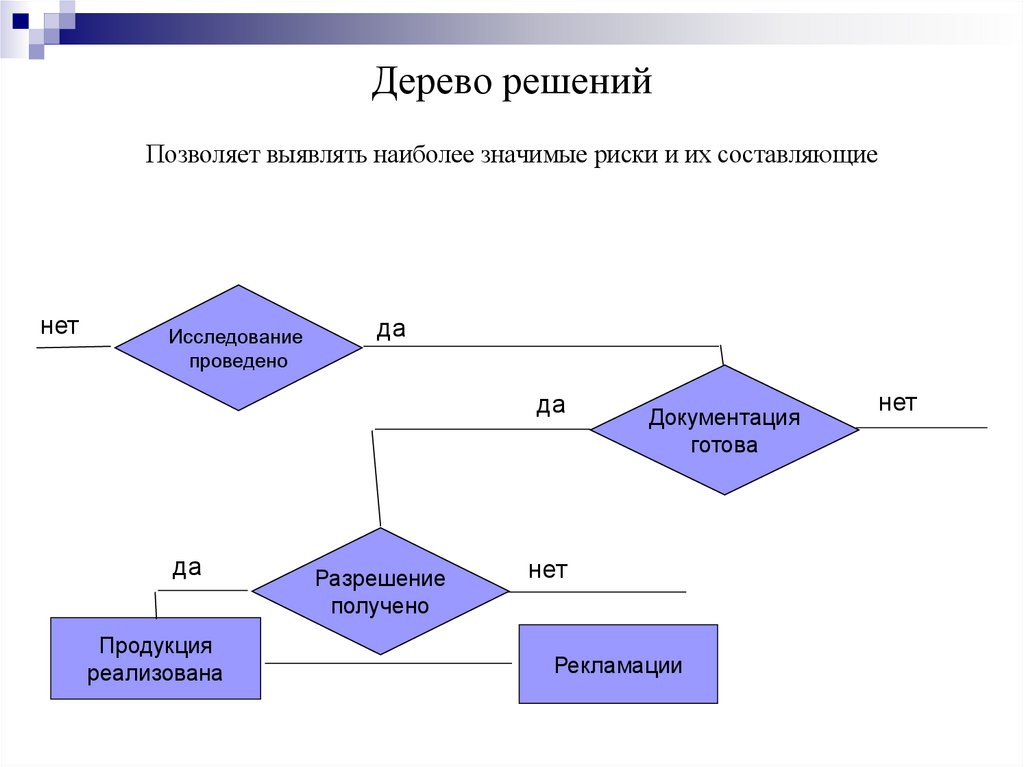 Дерево решений

Позволяет выявлять наиболее значимые риски и их составляющие

нет

Исследование проведено

да

да

Документация готова

нет

да

Разрешение получено

нет

Продукция реализована

Рекламации